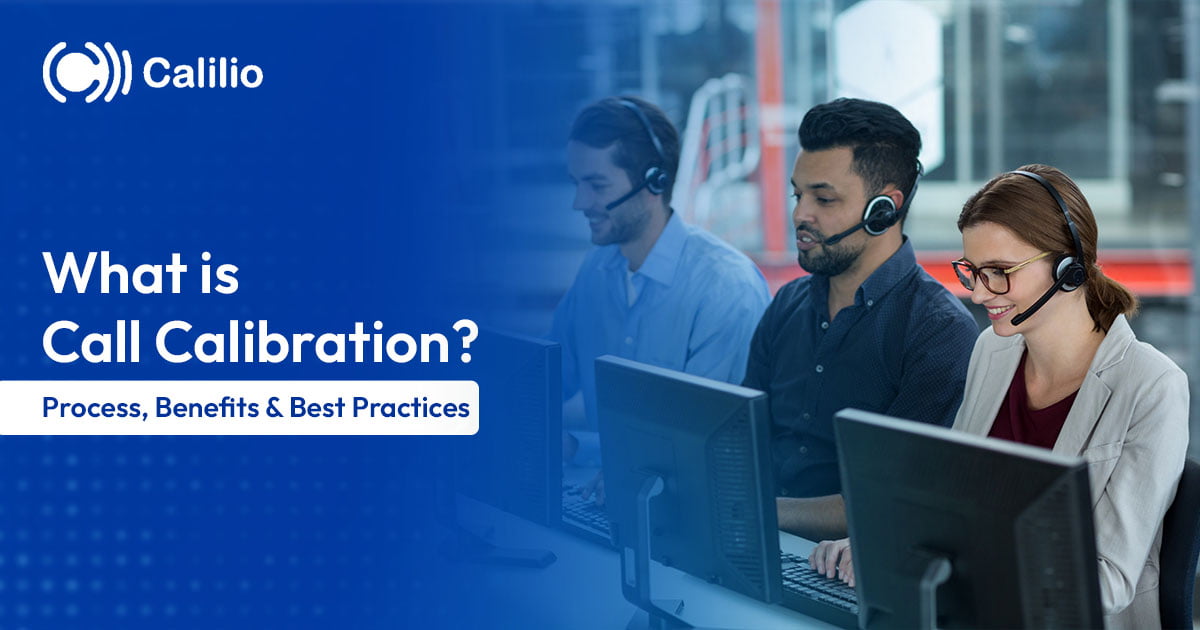 Calilio

What is
Call Calibration?

Process, Benefits & Best Practices